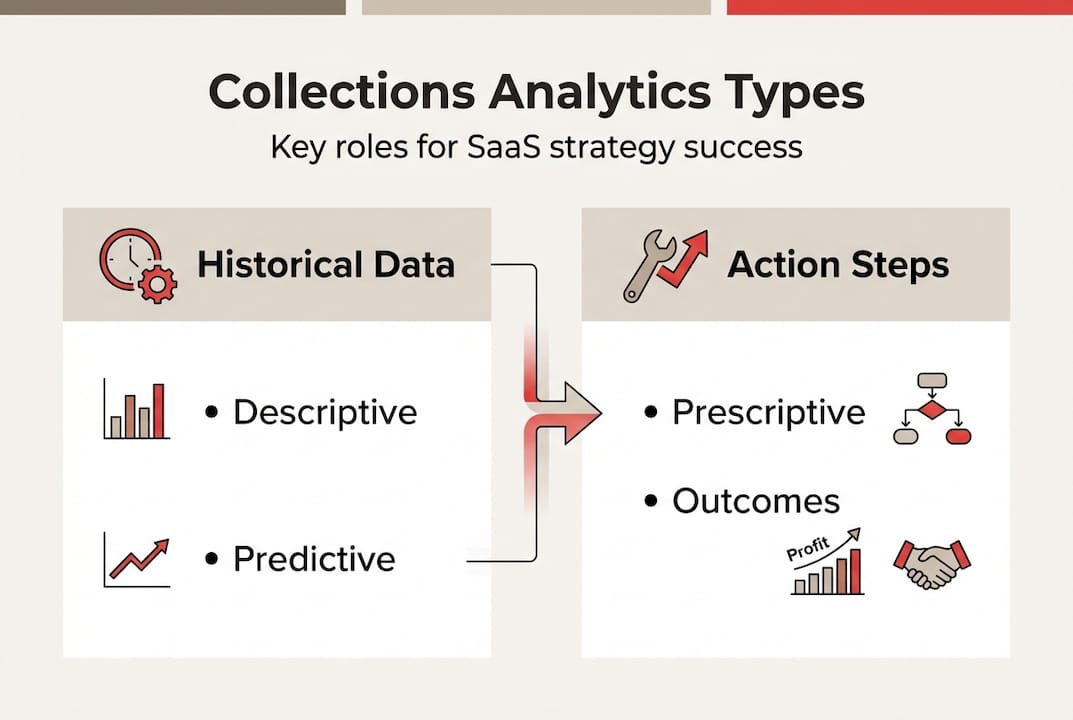 Collections Analytics Types

Key roles for SaaS strategy success

Historical Data

• Descriptive

• Predictive

Action Steps

• Prescriptive

• Outcomes

Profit